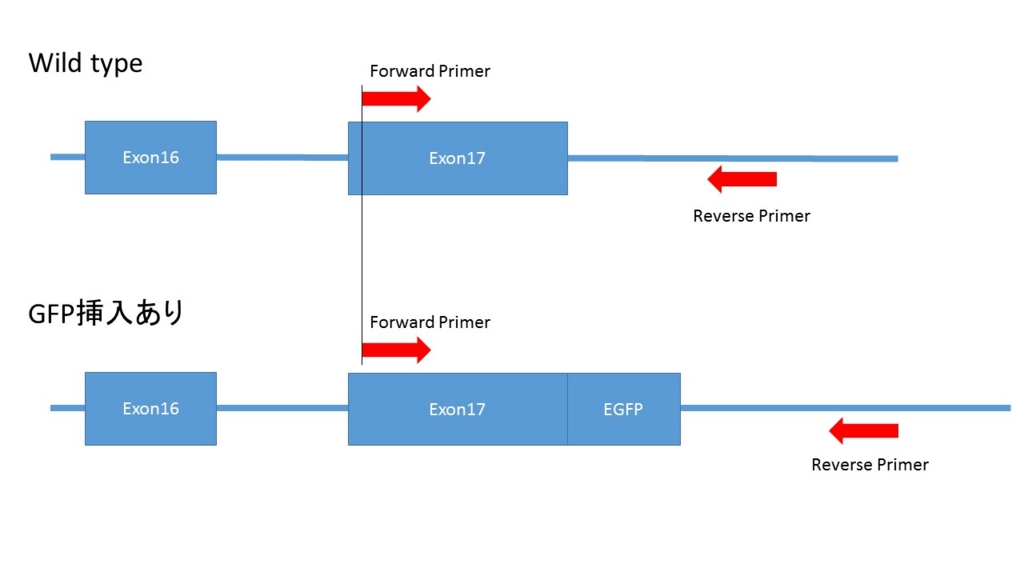 Wild type

Forward Primer

Exon16

Exon17

Reverse Primer

GFP挿入あり

Forward Primer

Exon16

Exon17

EGFP

Reverse Primer